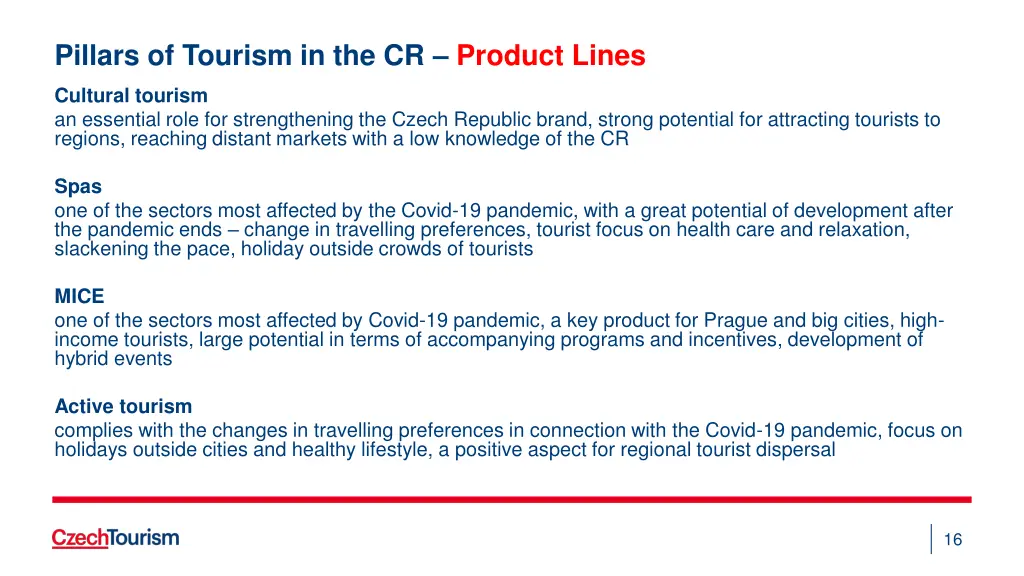 Pillars of Tourism in the CR – Product Lines

Cultural tourism
an essential role for strengthening the Czech Republic brand, strong potential for attracting tourists to regions, reaching distant markets with a low knowledge of the CR

Spas
one of the sectors most affected by the Covid-19 pandemic, with a great potential of development after the pandemic ends – change in travelling preferences, tourist focus on health care and relaxation, slackening the pace, holiday outside crowds of tourists

MICE
one of the sectors most affected by Covid-19 pandemic, a key product for Prague and big cities, high-income tourists, large potential in terms of accompanying programs and incentives, development of hybrid events

Active tourism
complies with the changes in travelling preferences in connection with the Covid-19 pandemic, focus on holidays outside cities and healthy lifestyle, a positive aspect for regional tourist dispersal

CzechTourism

16